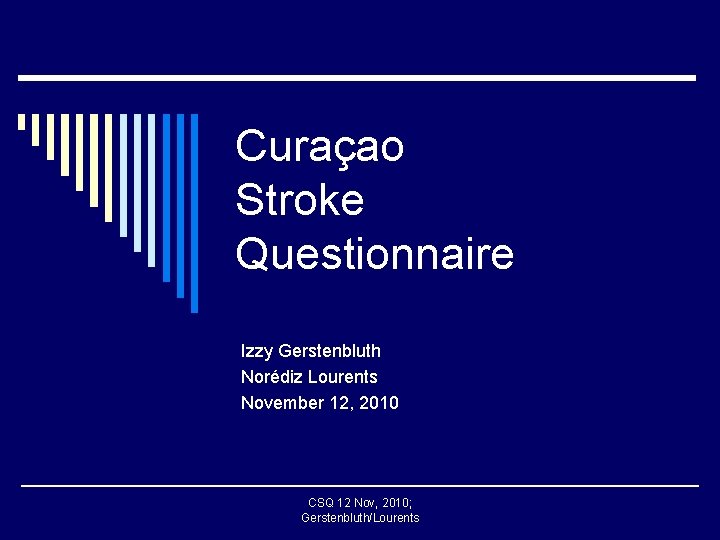 Curaçao Stroke Questionnaire

Izzy Gerstenbluth
Norédiz Lourents
November 12, 2010

CSQ 12 Nov, 2010; Gerstenbluth/Lourents